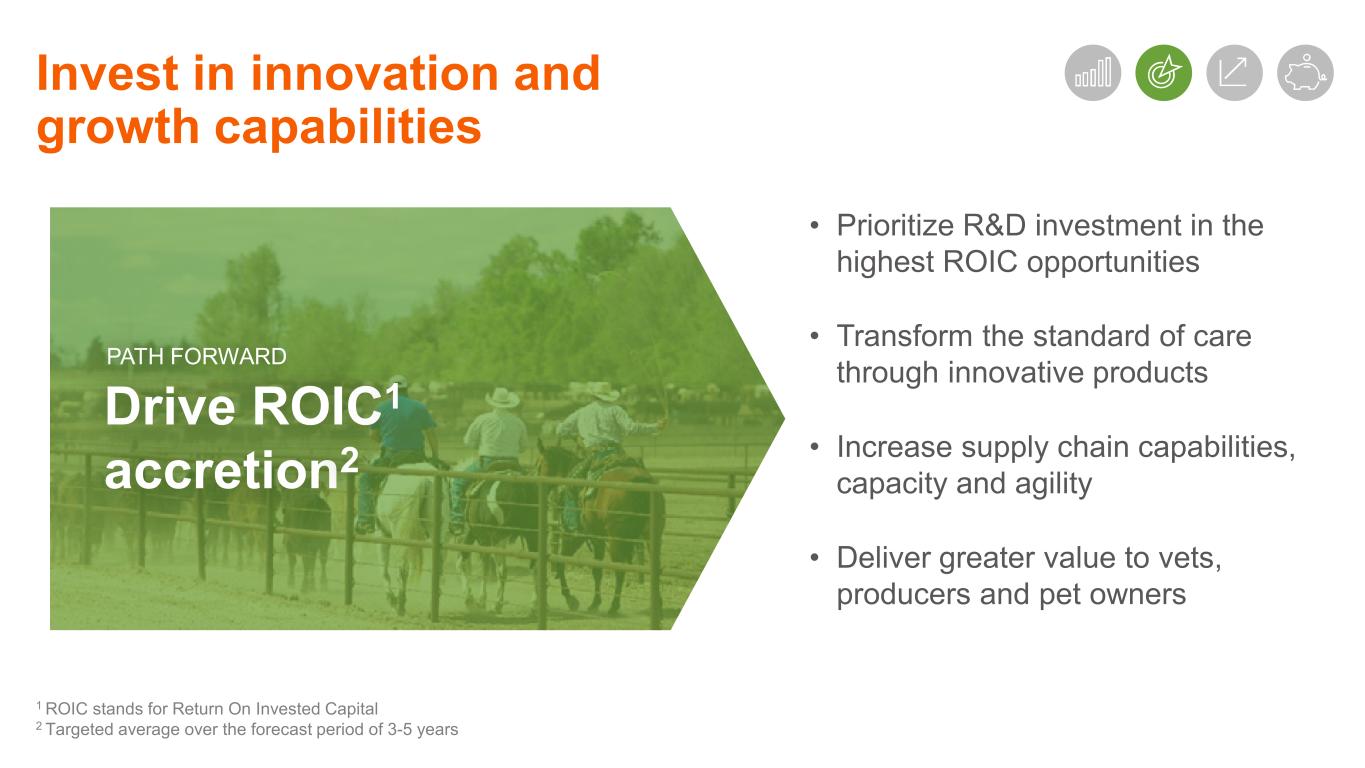 Invest in innovation and growth capabilities

PATH FORWARD

Drive ROIC$^1$ accretion$^2$

• Prioritize R&D investment in the highest ROIC opportunities

• Transform the standard of care through innovative products

• Increase supply chain capabilities, capacity and agility

• Deliver greater value to vets, producers and pet owners

$^1$ ROIC stands for Return On Invested Capital
$^2$ Targeted average over the forecast period of 3-5 years